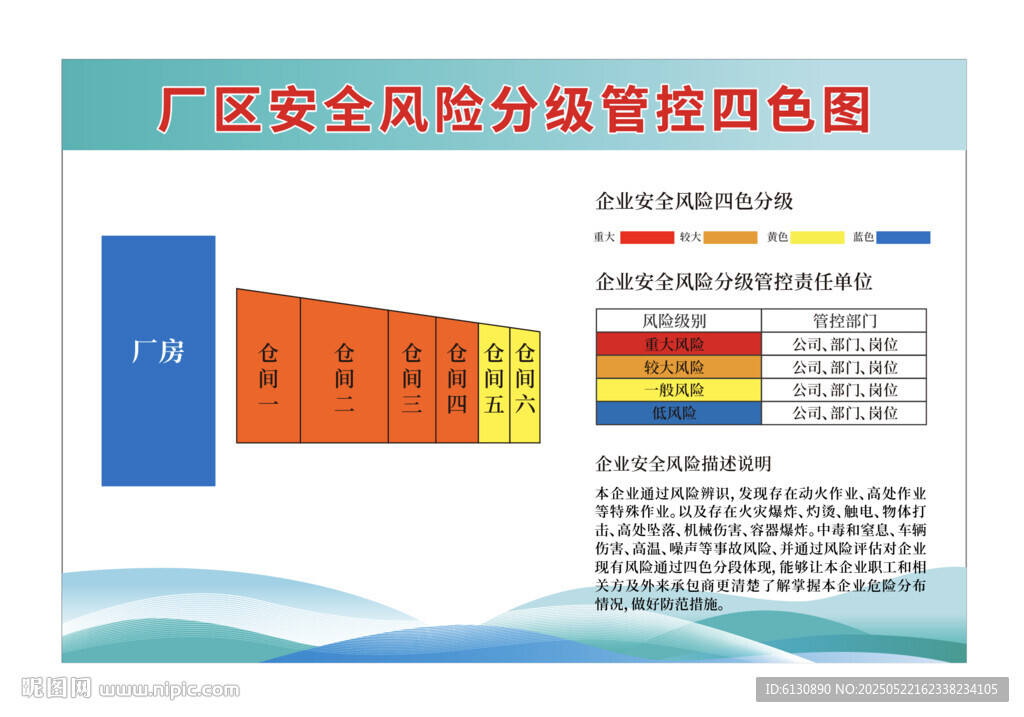 厂区安全风险分级管控四色图

厂房

仓间一

仓间二

仓间三

仓间四

仓间五

仓间六

企业安全风险四色分级

重大 较大 黄色 蓝色

企业安全风险分级管控责任单位

| 风险级别 | 管控部门 |
|---|---|
| 重大风险 | 公司、部门、岗位 |
| 较大风险 | 公司、部门、岗位 |
| 一般风险 | 公司、部门、岗位 |
| 低风险 | 公司、部门、岗位 |

企业安全风险描述说明

本企业通过风险辨识，发现存在动火作业、高处作业等特殊作业。以及存在火灾爆炸、灼烫、触电、物体打击、高处坠落、机械伤害、容器爆炸。中毒和窒息、车辆伤害、高温、噪声等事故风险、并通过风险评估对企业现有风险通过四色分段体现，能够让本企业职工和相关方及外来承包商更清楚了解掌握本企业危险分布情况，做好防范措施。

昵图网 www.nipic.com

ID:6130890 NO:20250522162338234105